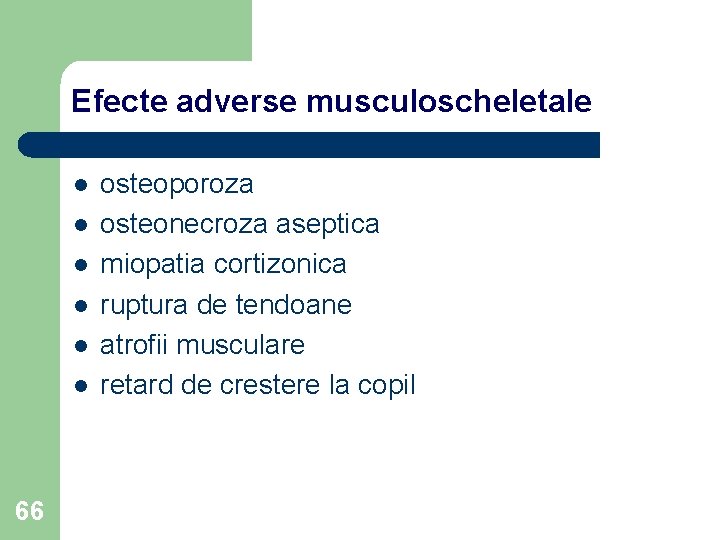 Efecte adverse musculoscheletale

- osteoporoza
- osteonecroza aseptica
- miopatia cortizonica
- ruptura de tendoane
- atrofii musculare
- retard de crestere la copil

66